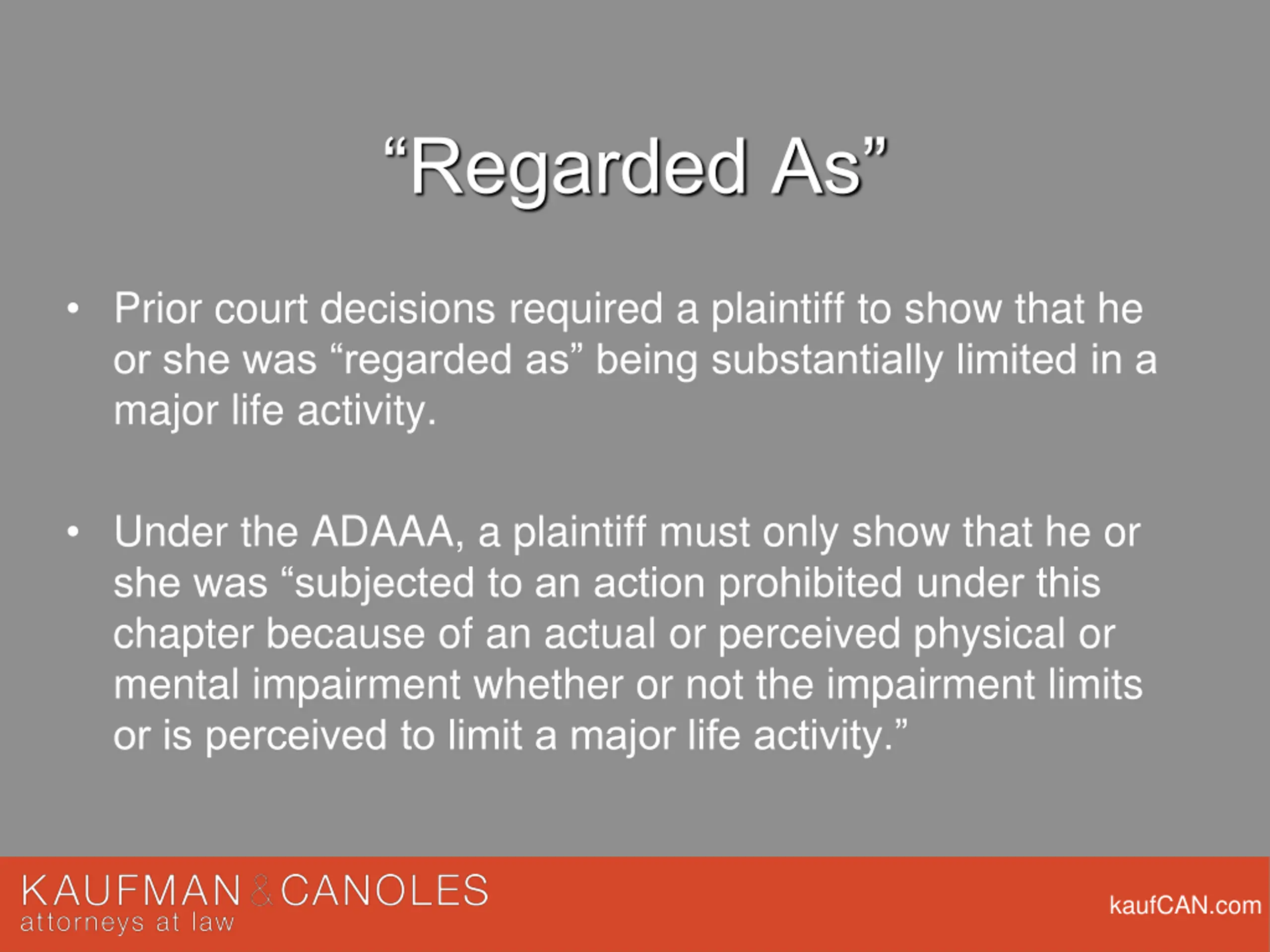 “Regarded As”

• Prior court decisions required a plaintiff to show that he or she was “regarded as” being substantially limited in a major life activity.

• Under the ADAAA, a plaintiff must only show that he or she was “subjected to an action prohibited under this chapter because of an actual or perceived physical or mental impairment whether or not the impairment limits or is perceived to limit a major life activity.”

KAUFMAN & CANOLES
attorneys at law

kaufCAN.com